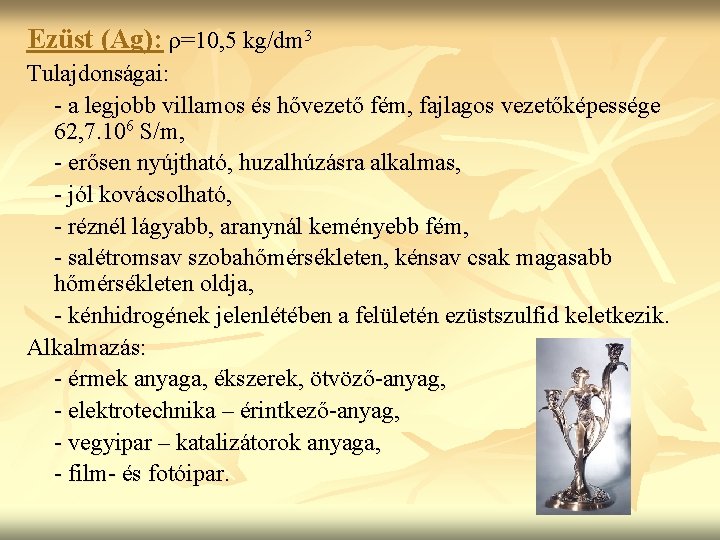 Ezüst (Ag): $\rho$=10,5 kg/dm$^3$

Tulajdonságai:

- a legjobb villamos és hővezető fém, fajlagos vezetőképessége 62,7.10$^6$ S/m,

- erősen nyújtható, huzalhúzásra alkalmas,

- jól kovácsolható,

- réznél lágyabb, aranynál keményebb fém,

- salétromsav szobahőmérsékleten, kénsav csak magasabb hőmérsékleten oldja,

- kénhidrogének jelenlétében a felületén ezüstszulfid keletkezik.

Alkalmazás:

- érmek anyaga, ékszerek, ötvöző-anyag,

- elektrotechnika – érintkező-anyag,

- vegyipar – katalizátorok anyaga,

- film- és fotóipar.